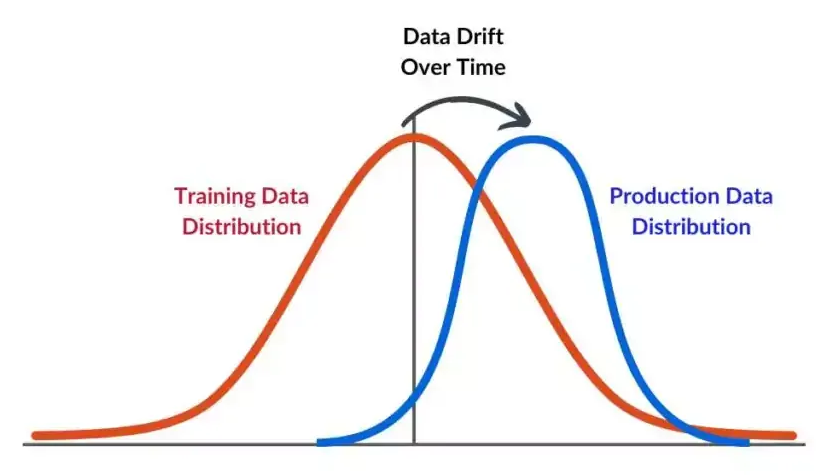 Data Drift
Over Time

Training Data
Distribution

Production Data
Distribution